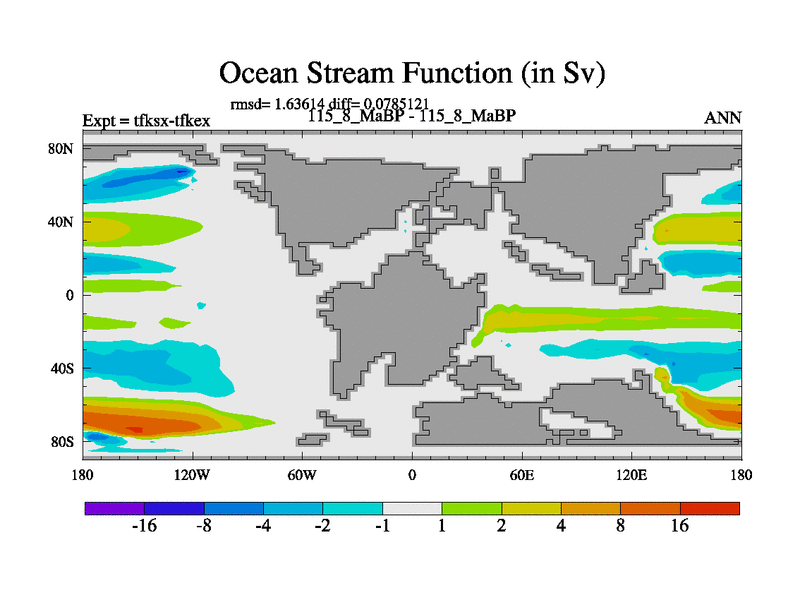 Ocean Stream Function (in Sv)

rmsd= 1.63614 diff= 0.0785121

Expt = tfksx-tfkex

115_8_MaBP - 115_8_MaBP

ANN

80N

40N

0

40S

80S

180

120W

60W

0

60E

120E

180

-16

-8

-4

-2

-1

1

2

4

8

16